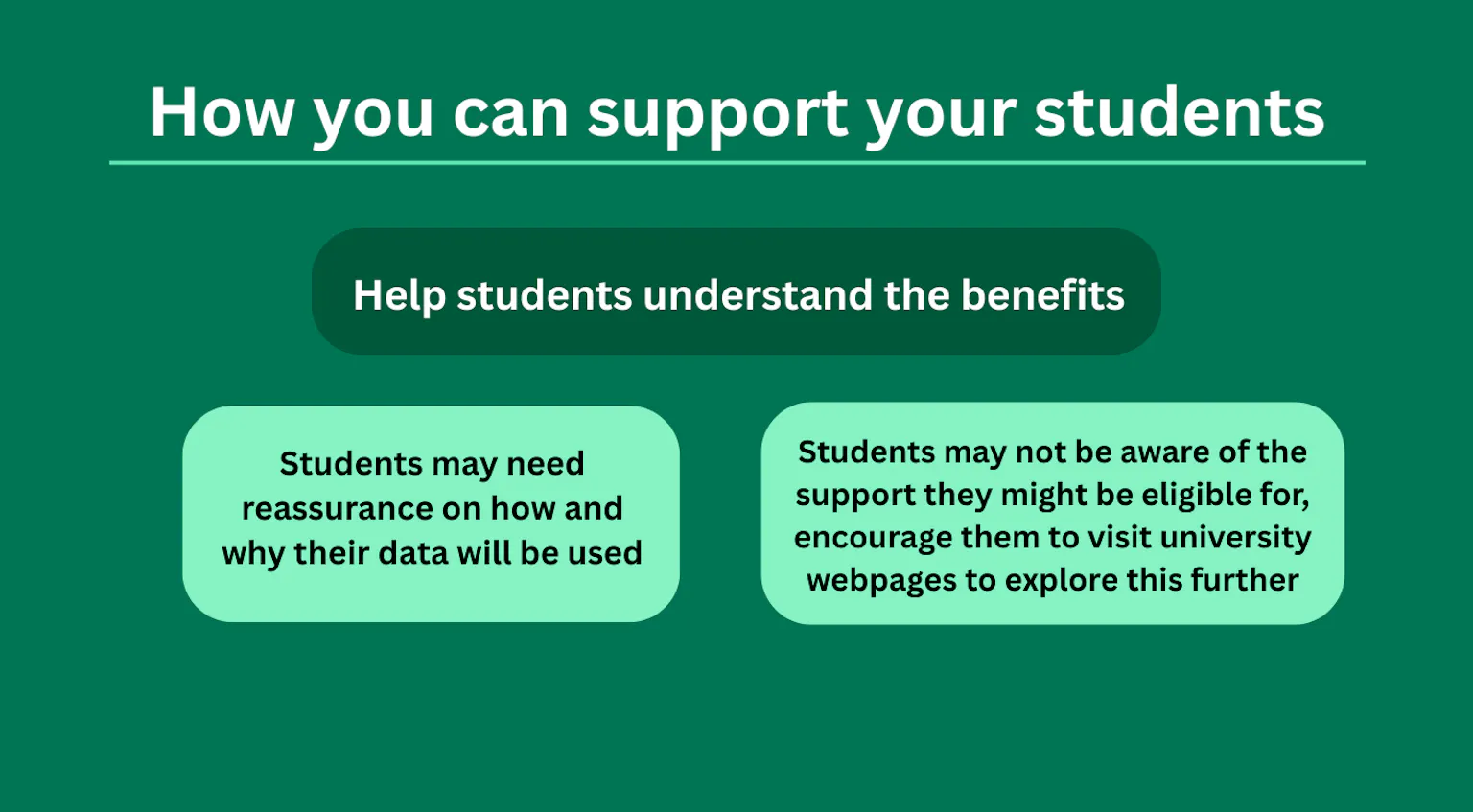 How you can support your students

Help students understand the benefits

Students may need reassurance on how and why their data will be used

Students may not be aware of the support they might be eligible for, encourage them to visit university webpages to explore this further